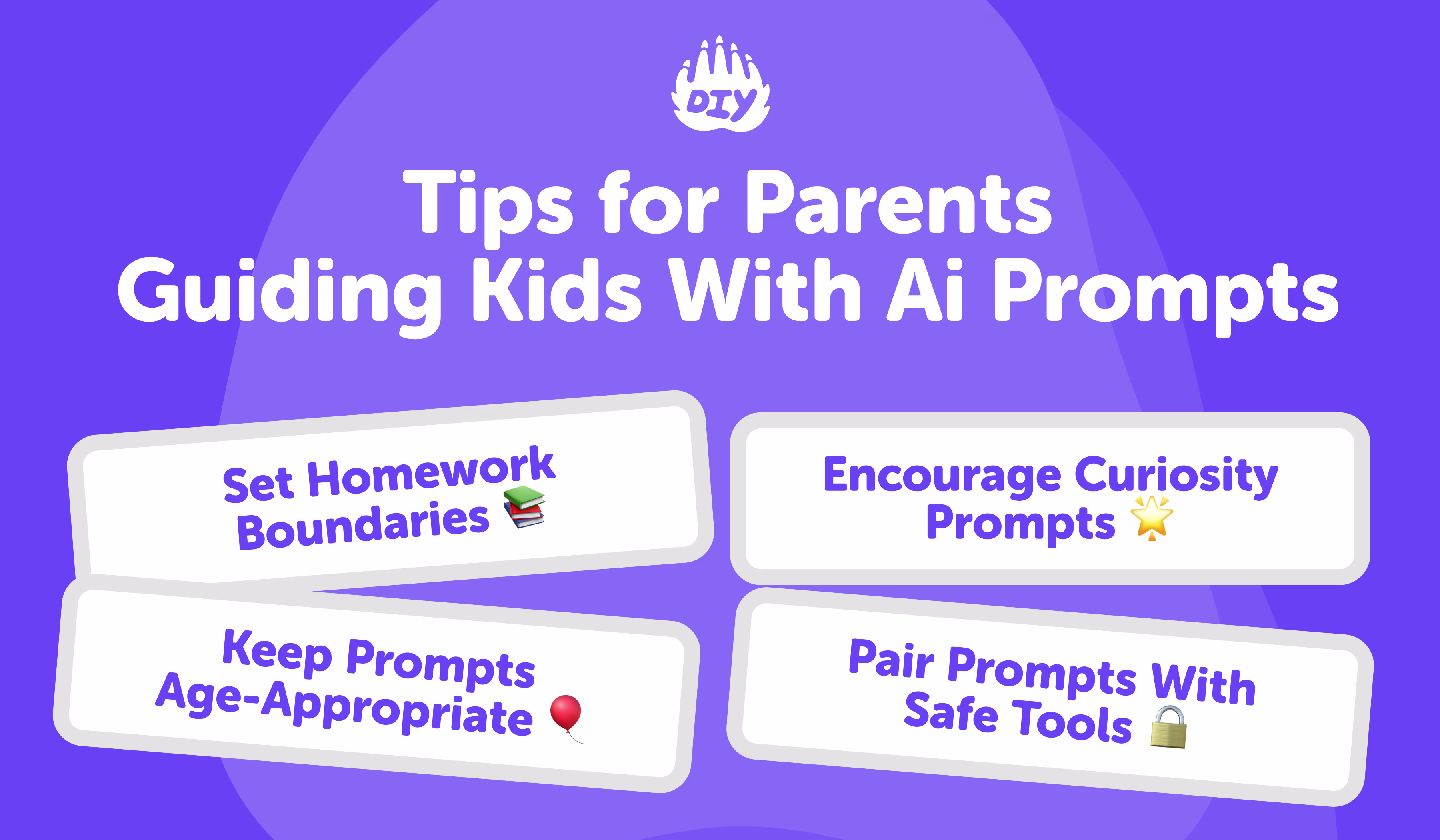 DIY

Tips for Parents
Guiding Kids With Ai Prompts

Set Homework Boundaries 📚

Encourage Curiosity Prompts 🌟

Keep Prompts Age-Appropriate 🎈

Pair Prompts With Safe Tools 🔒